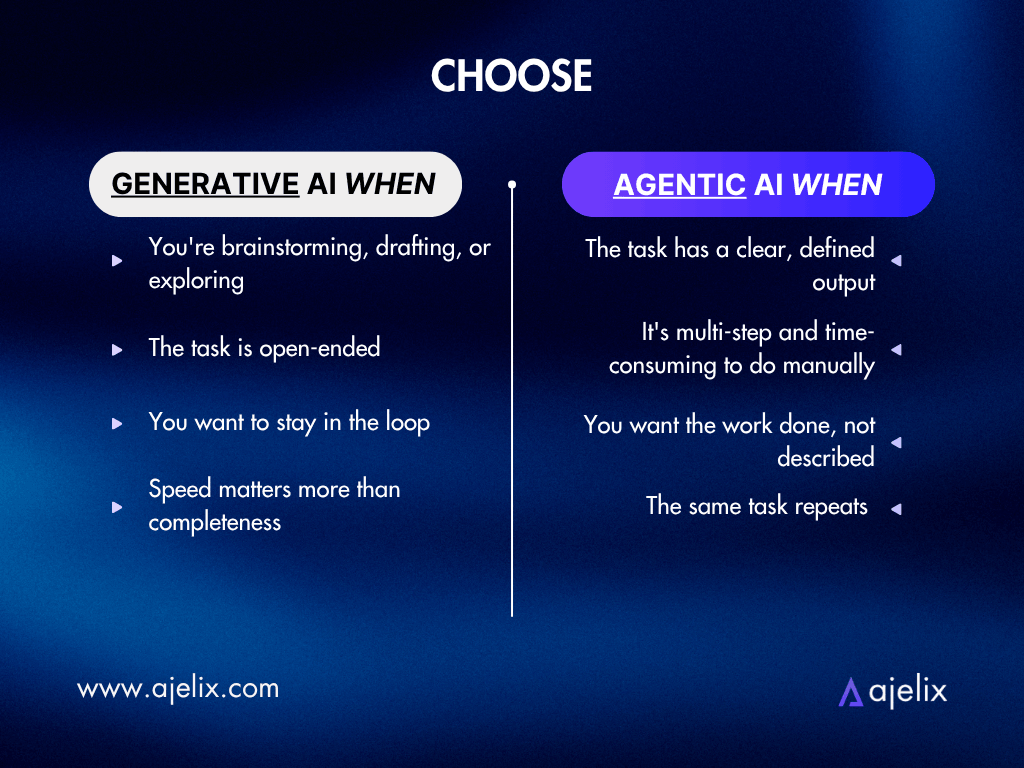 CHOOSE

GENERATIVE AI WHEN

You're brainstorming, drafting, or exploring

The task is open-ended

You want to stay in the loop

Speed matters more than completeness

AGENTIC AI WHEN

The task has a clear, defined output

It's multi-step and time-consuming to do manually

You want the work done, not described

The same task repeats

www.ajelix.com

ajelix